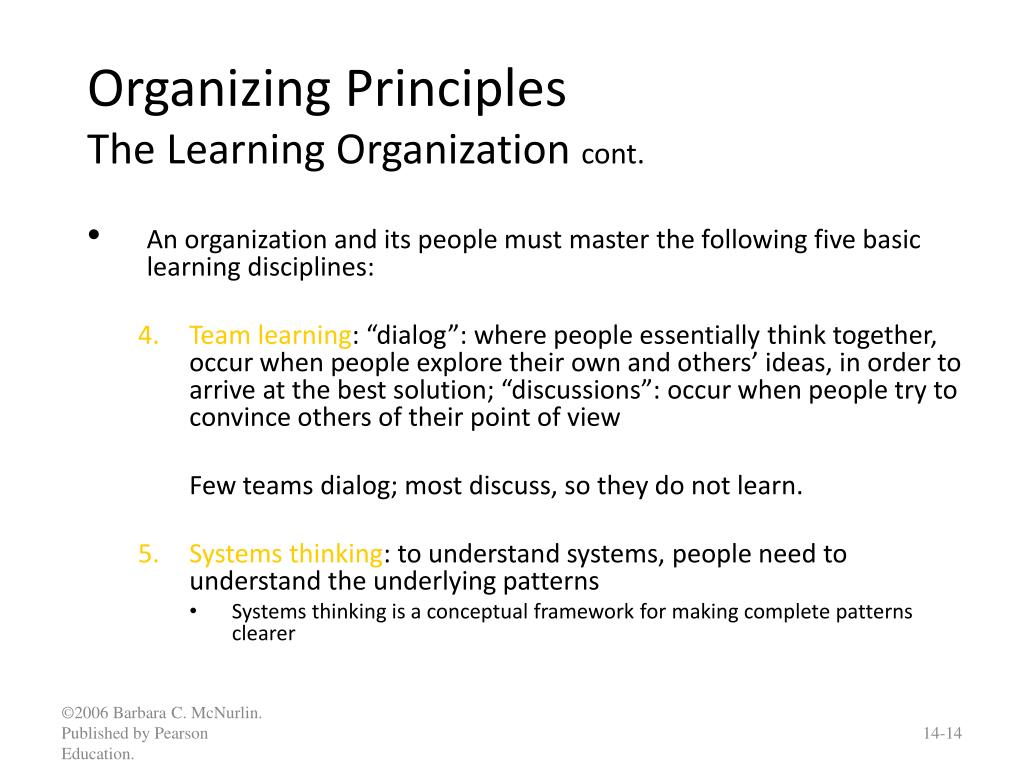 Organizing Principles
The Learning Organization cont.

• An organization and its people must master the following five basic learning disciplines:

4. Team learning: “dialog”: where people essentially think together, occur when people explore their own and others’ ideas, in order to arrive at the best solution; “discussions”: occur when people try to convince others of their point of view

Few teams dialog; most discuss, so they do not learn.

5. Systems thinking: to understand systems, people need to understand the underlying patterns
• Systems thinking is a conceptual framework for making complete patterns clearer

©2006 Barbara C. McNurlin. Published by Pearson Education.

14-14